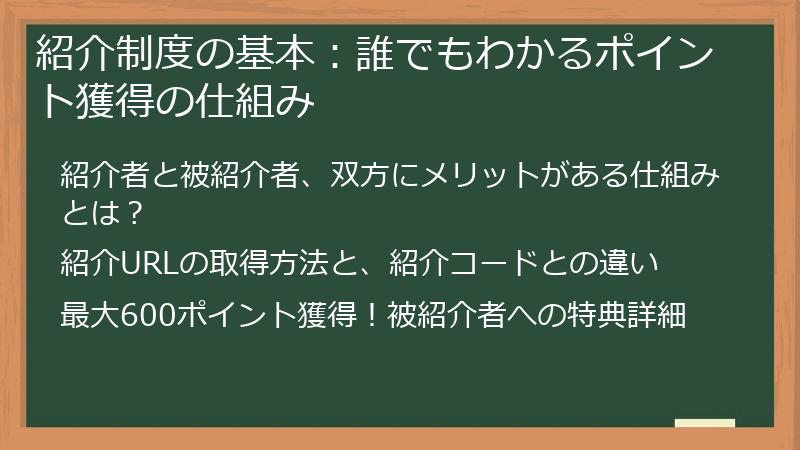 紹介制度の基本：誰でもわかるポイント獲得の仕組み

紹介者と被紹介者、双方にメリットがある仕組みとは？

紹介URLの取得方法と、紹介コードとの違い

最大600ポイント獲得！被紹介者への特典詳細